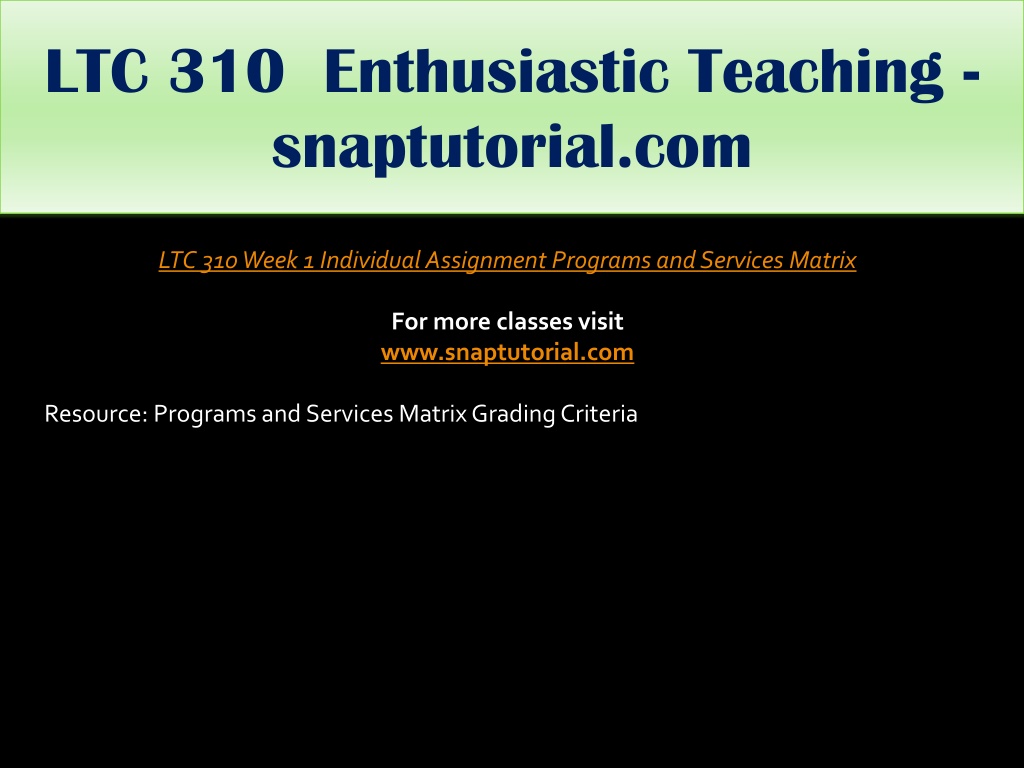 LTC 310 Enthusiastic Teaching - snaptutorial.com

LTC 310 Week 1 Individual Assignment Programs and Services Matrix

For more classes visit
www.snaptutorial.com

Resource: Programs and Services Matrix Grading Criteria